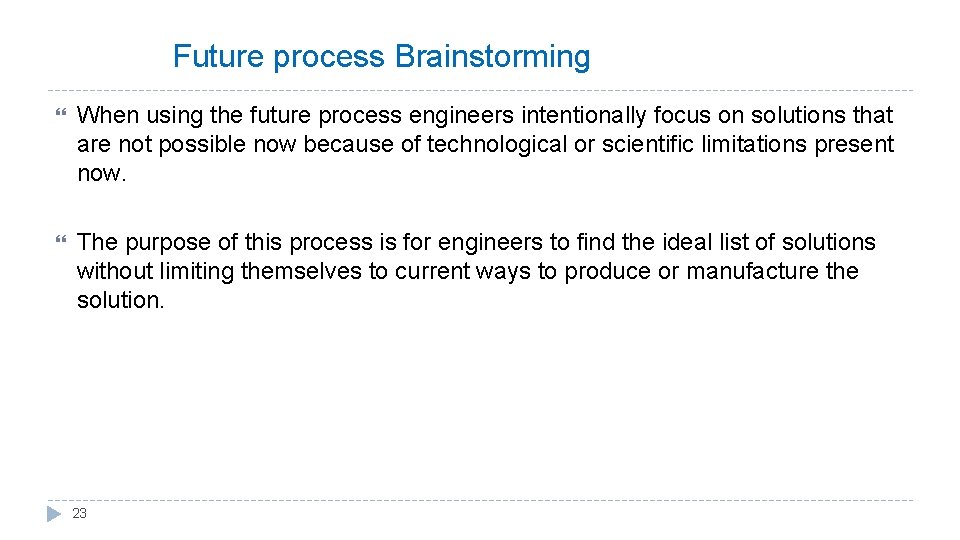 Future process Brainstorming

When using the future process engineers intentionally focus on solutions that are not possible now because of technological or scientific limitations present now.

The purpose of this process is for engineers to find the ideal list of solutions without limiting themselves to current ways to produce or manufacture the solution.

23